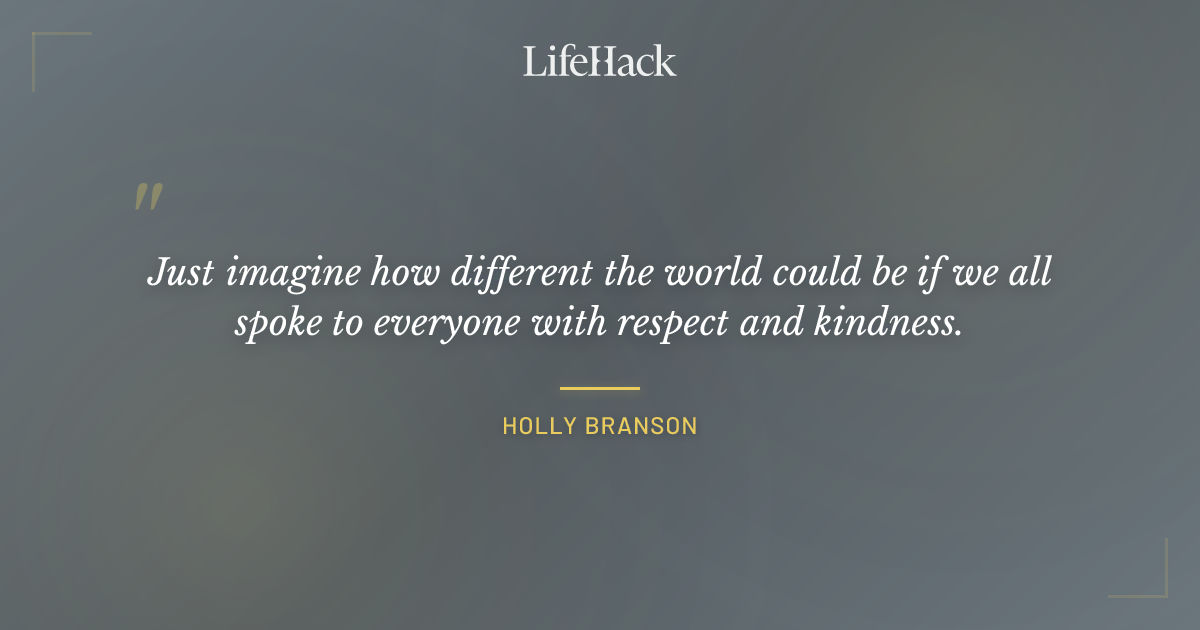 LifeHack

"

Just imagine how different the world could be if we all spoke to everyone with respect and kindness.

HOLLY BRANSON